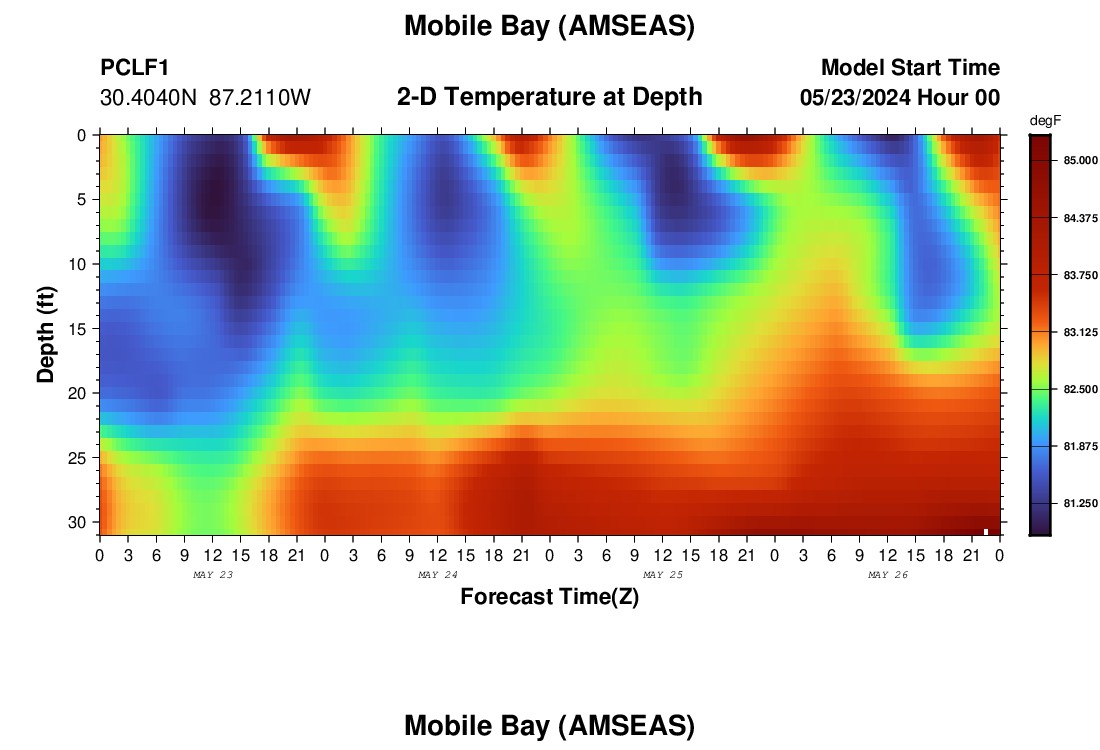 Mobile Bay (AMSEAS)

PCLF1
30.4040N 87.2110W

2-D Temperature at Depth

Model Start Time
05/23/2024 Hour 00

degF
85.000
84.375
83.750
83.125
82.500
81.875
81.250

Depth (ft)
0
5
10
15
20
25
30

0 3 6 9 12 15 18 21 0 3 6 9 12 15 18 21 0 3 6 9 12 15 18 21 0 3 6 9 12 15 18 21 0
MAY 23
MAY 24
MAY 25
MAY 26

Forecast Time(Z)

Mobile Bay (AMSEAS)